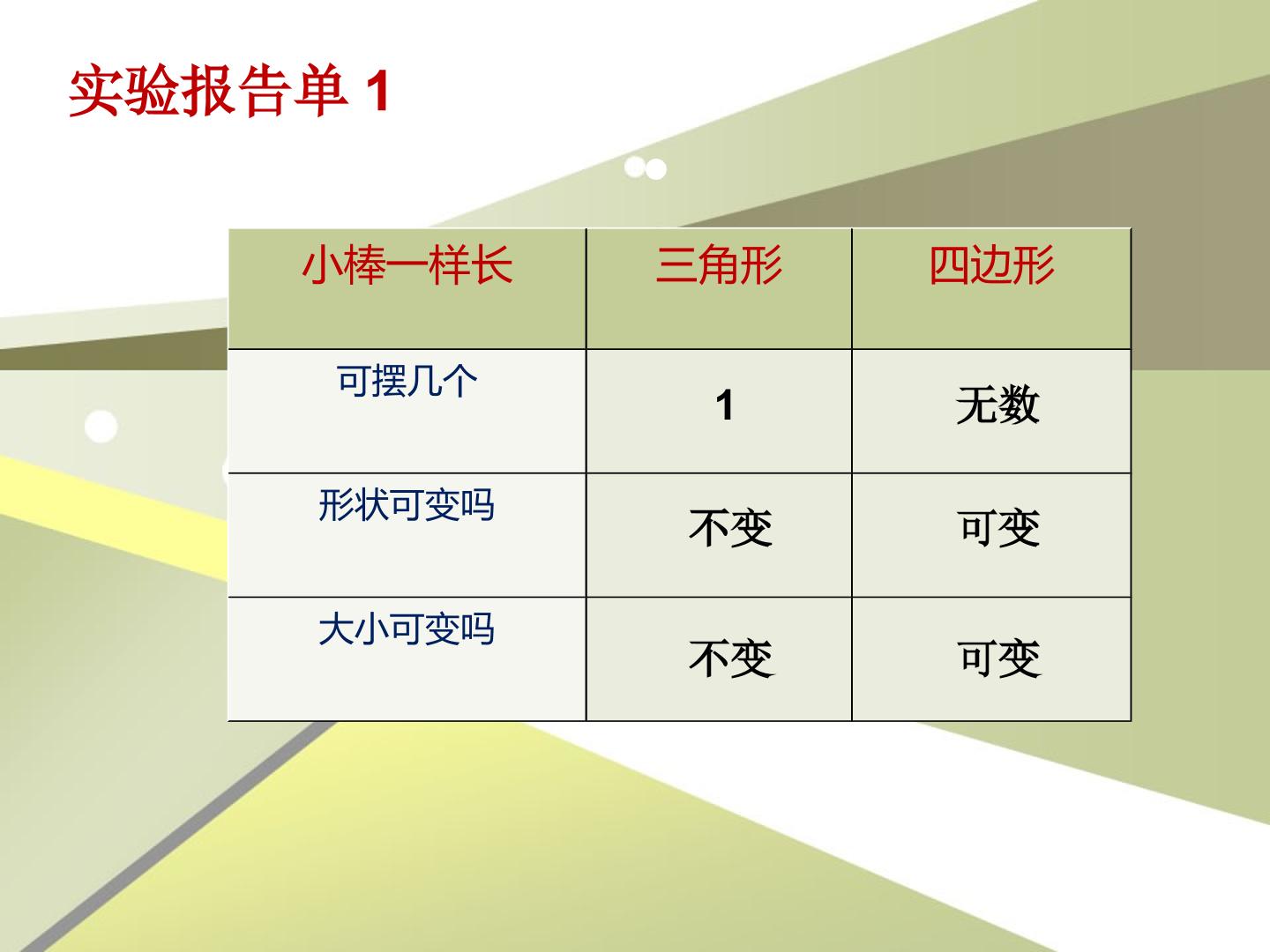 实验报告单 1

| 小棒一样长 | 三角形 | 四边形 |
|---|---|---|
| 可摆几个 | 1 | 无数 |
| 形状可变吗 | 不变 | 可变 |
| 大小可变吗 | 不变 | 可变 |